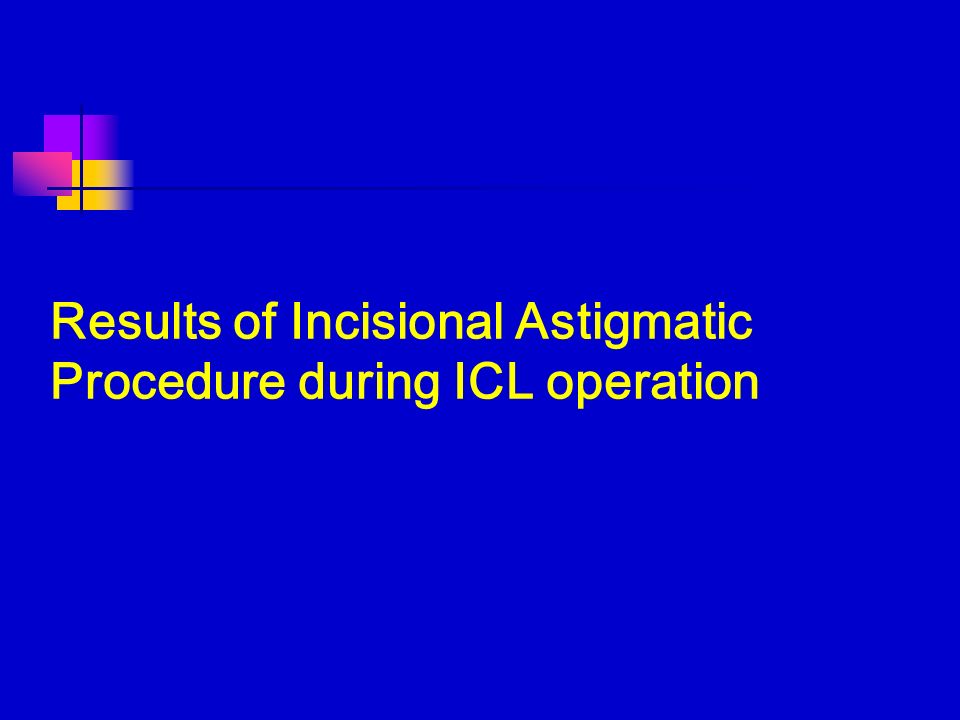 Results of Incisional Astigmatic Procedure during ICL operation